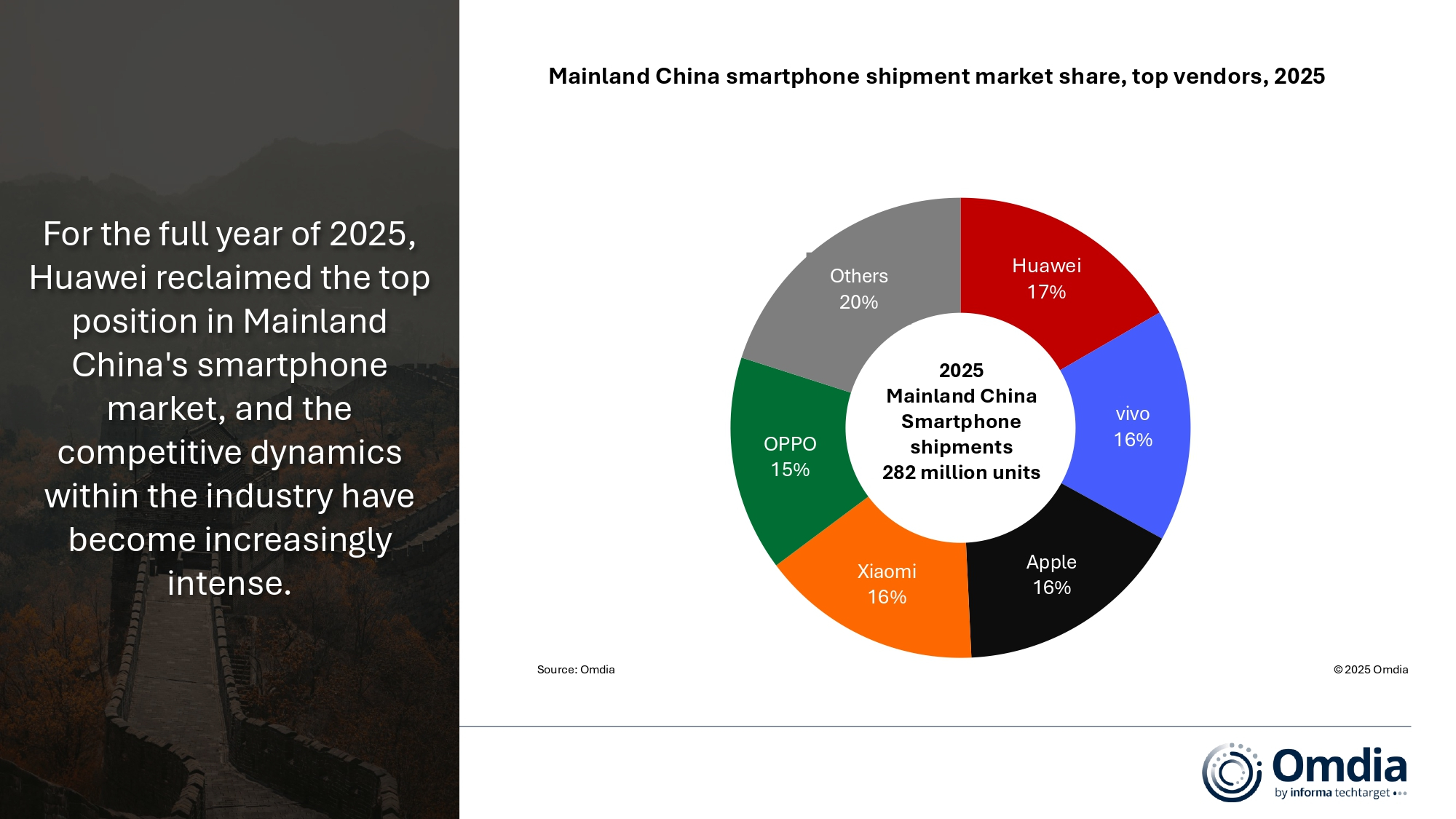 For the full year of 2025, Huawei reclaimed the top position in Mainland China's smartphone market, and the competitive dynamics within the industry have become increasingly intense.

Mainland China smartphone shipment market share, top vendors, 2025

Huawei
17%

vivo
16%

Apple
16%

Xiaomi
16%

OPPO
15%

Others
20%

2025
Mainland China
Smartphone
shipments
282 million units

Source: Omdia

© 2025 Omdia

Omdia
by informa techtarget